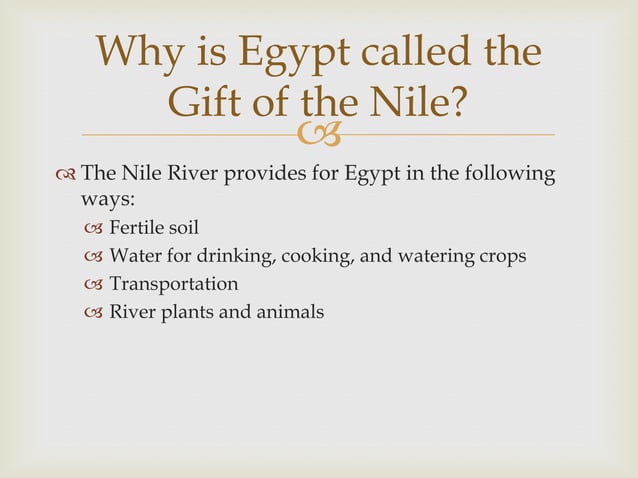 Why is Egypt called the Gift of the Nile?

The Nile River provides for Egypt in the following ways:
Fertile soil
Water for drinking, cooking, and watering crops
Transportation
River plants and animals